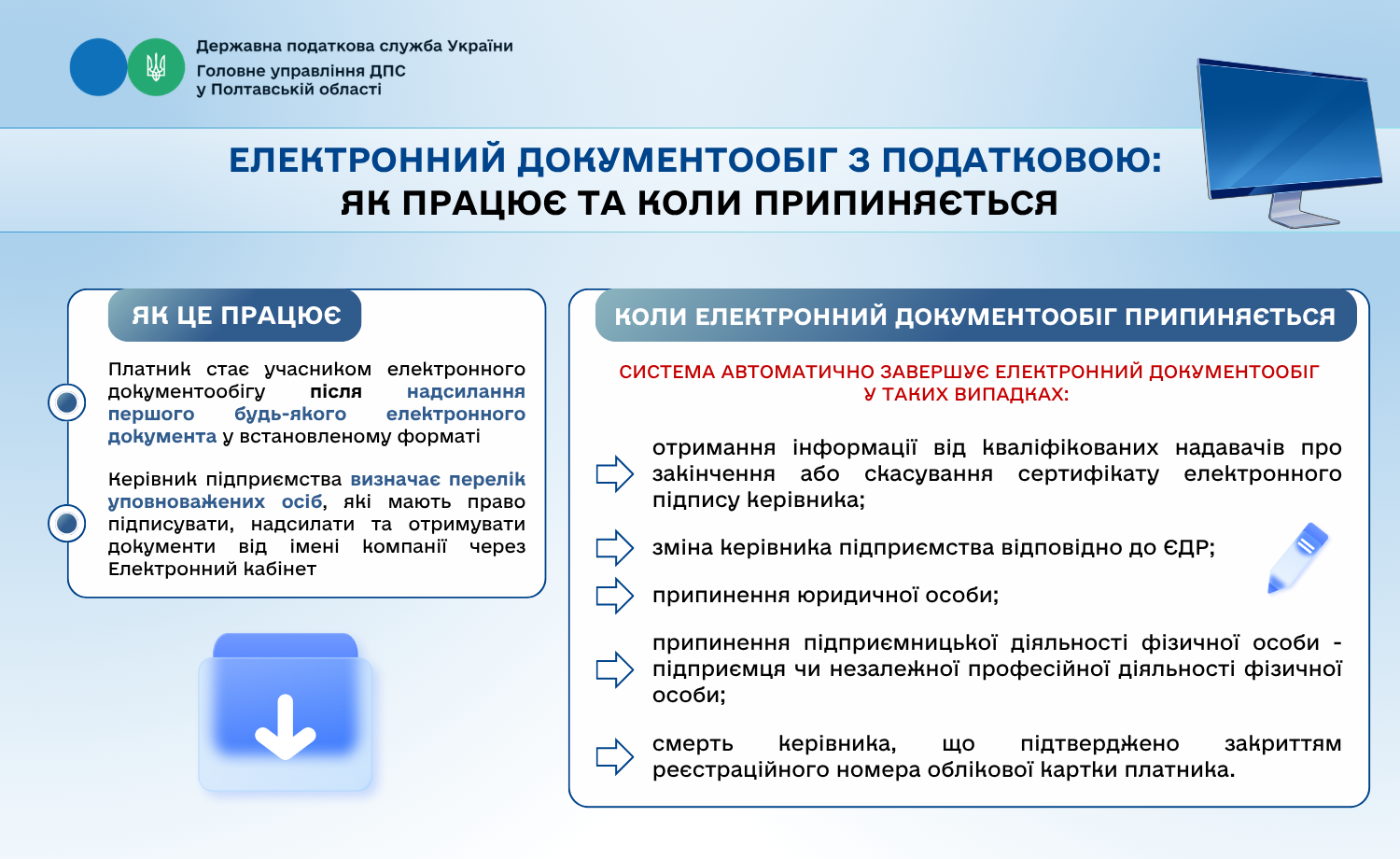 Державна податкова служба України
Головне управління ДПС
у Полтавській області

ЕЛЕКТРОННИЙ ДОКУМЕНТООБІГ З ПОДАТКОВОЮ:
ЯК ПРАЦЮЄ ТА КОЛИ ПРИПИНЯЄТЬСЯ

ЯК ЦЕ ПРАЦЮЄ

Платник стає учасником електронного документообігу після надсилання першого будь-якого електронного документа у встановленому форматі

Керівник підприємства визначає перелік уповноважених осіб, які мають право підписувати, надсилати та отримувати документи від імені компанії через Електронний кабінет

КОЛИ ЕЛЕКТРОННИЙ ДОКУМЕНТООБІГ ПРИПИНЯЄТЬСЯ

СИСТЕМА АВТОМАТИЧНО ЗАВЕРШУЄ ЕЛЕКТРОННИЙ ДОКУМЕНТООБІГ У ТАКИХ ВИПАДКАХ:

отримання інформації від кваліфікованих надавачів про закінчення або скасування сертифікату електронного підпису керівника;

зміна керівника підприємства відповідно до ЄДР;

припинення юридичної особи;

припинення підприємницької діяльності фізичної особи - підприємця чи незалежної професійної діяльності фізичної особи;

смерть керівника, що підтверджено закриттям реєстраційного номера облікової картки платника.